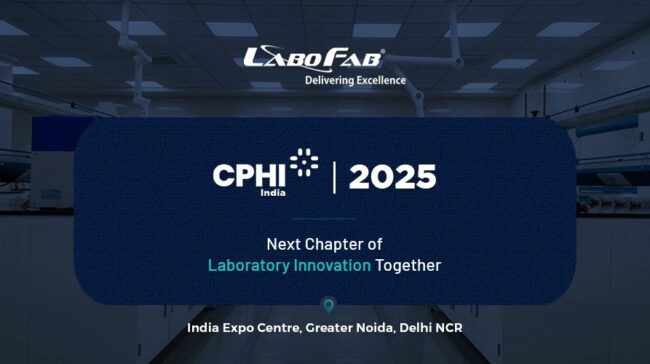 LABOFAB®
Delivering Excellence

CPHI India | 2025

Next Chapter of
Laboratory Innovation Together

India Expo Centre, Greater Noida, Delhi NCR